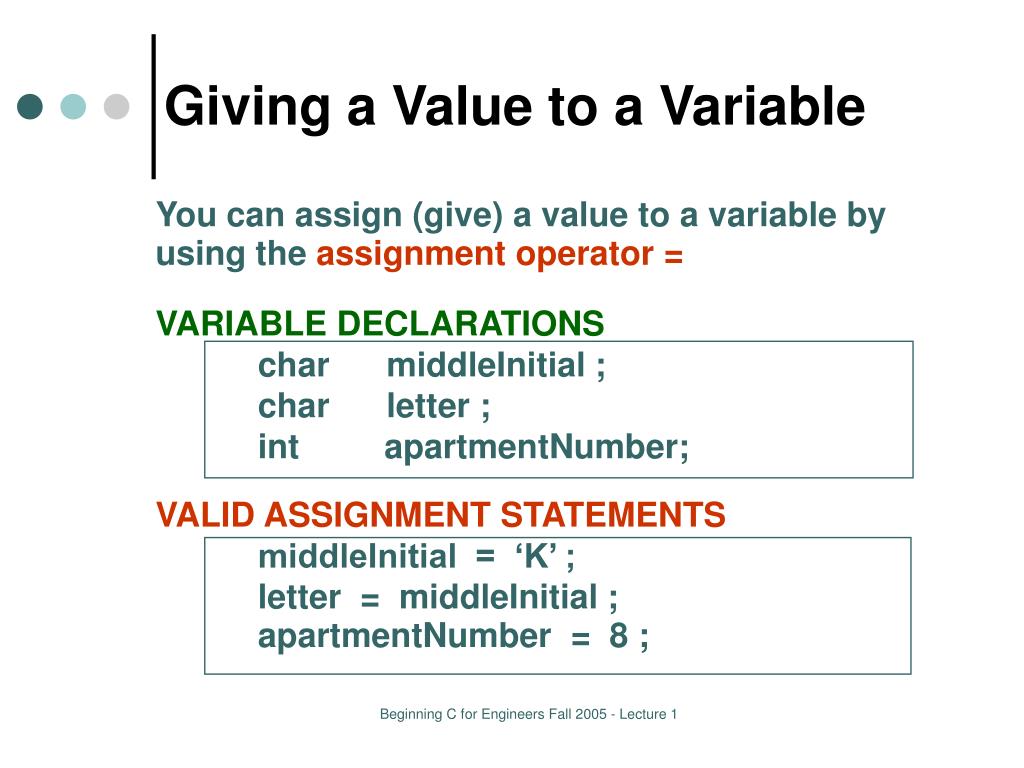 Giving a Value to a Variable

You can assign (give) a value to a variable by using the assignment operator =

VARIABLE DECLARATIONS

char middleInitial ;
char letter ;
int apartmentNumber;

VALID ASSIGNMENT STATEMENTS

middleInitial = ‘K’ ;
letter = middleInitial ;
apartmentNumber = 8 ;

Beginning C for Engineers Fall 2005 - Lecture 1